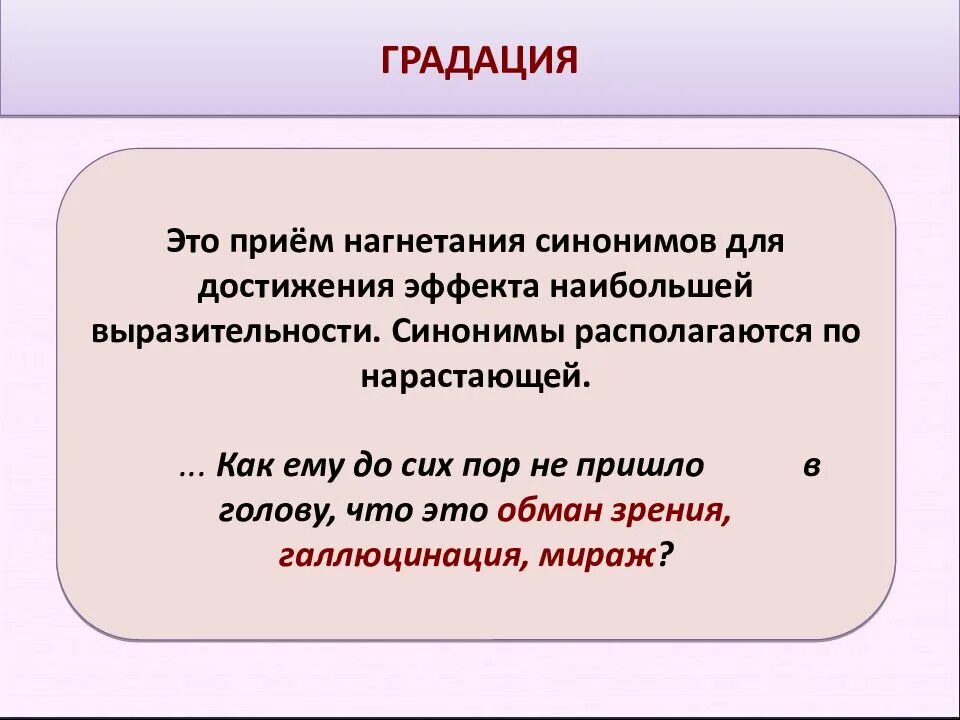 ГРАДАЦИЯ

Это приём нагнетания синонимов для достижения эффекта наибольшей выразительности. Синонимы располагаются по нарастающей.

... Как ему до сих пор не пришло в голову, что это обман зрения, галлюцинация, мираж?